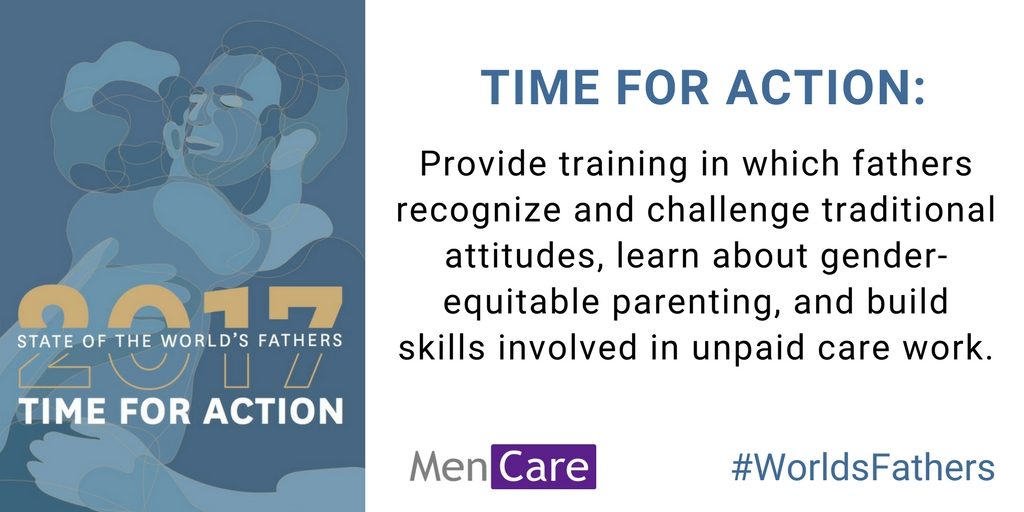 2017
STATE OF THE WORLD'S FATHERS
TIME FOR ACTION

TIME FOR ACTION:

Provide training in which fathers recognize and challenge traditional attitudes, learn about gender-equitable parenting, and build skills involved in unpaid care work.

MenCare

#WorldsFathers